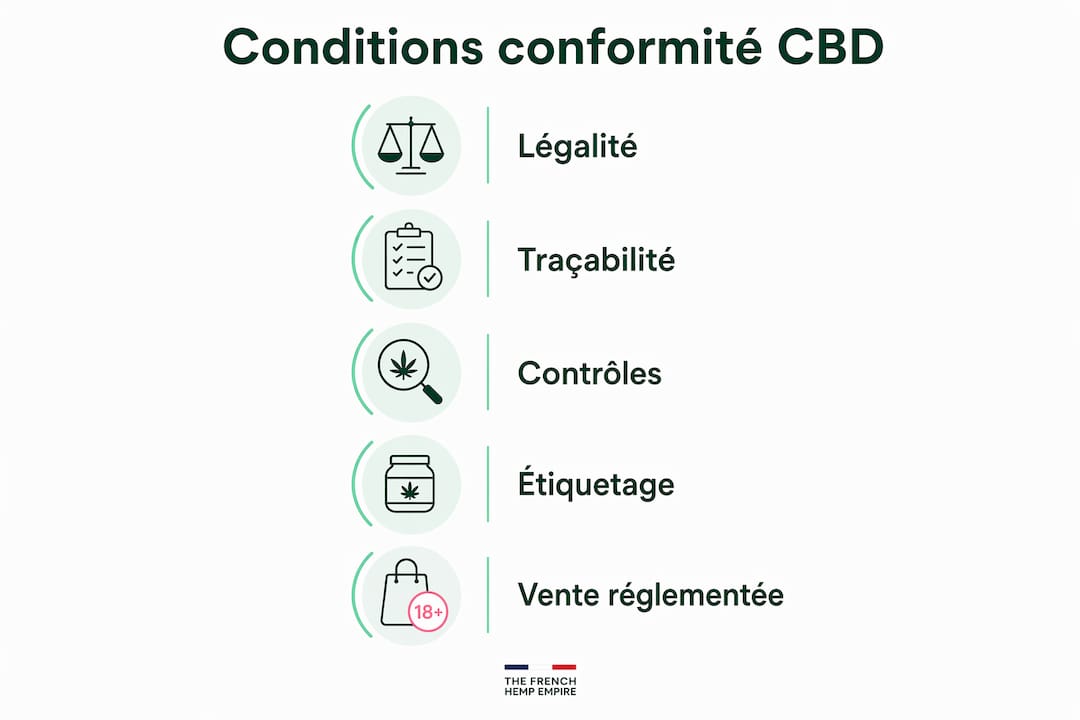 Conditions conformité CBD

Légalité

Traçabilité

Contrôles

Étiquetage

18+

Vente réglementée

THE FRENCH HEMP EMPIRE